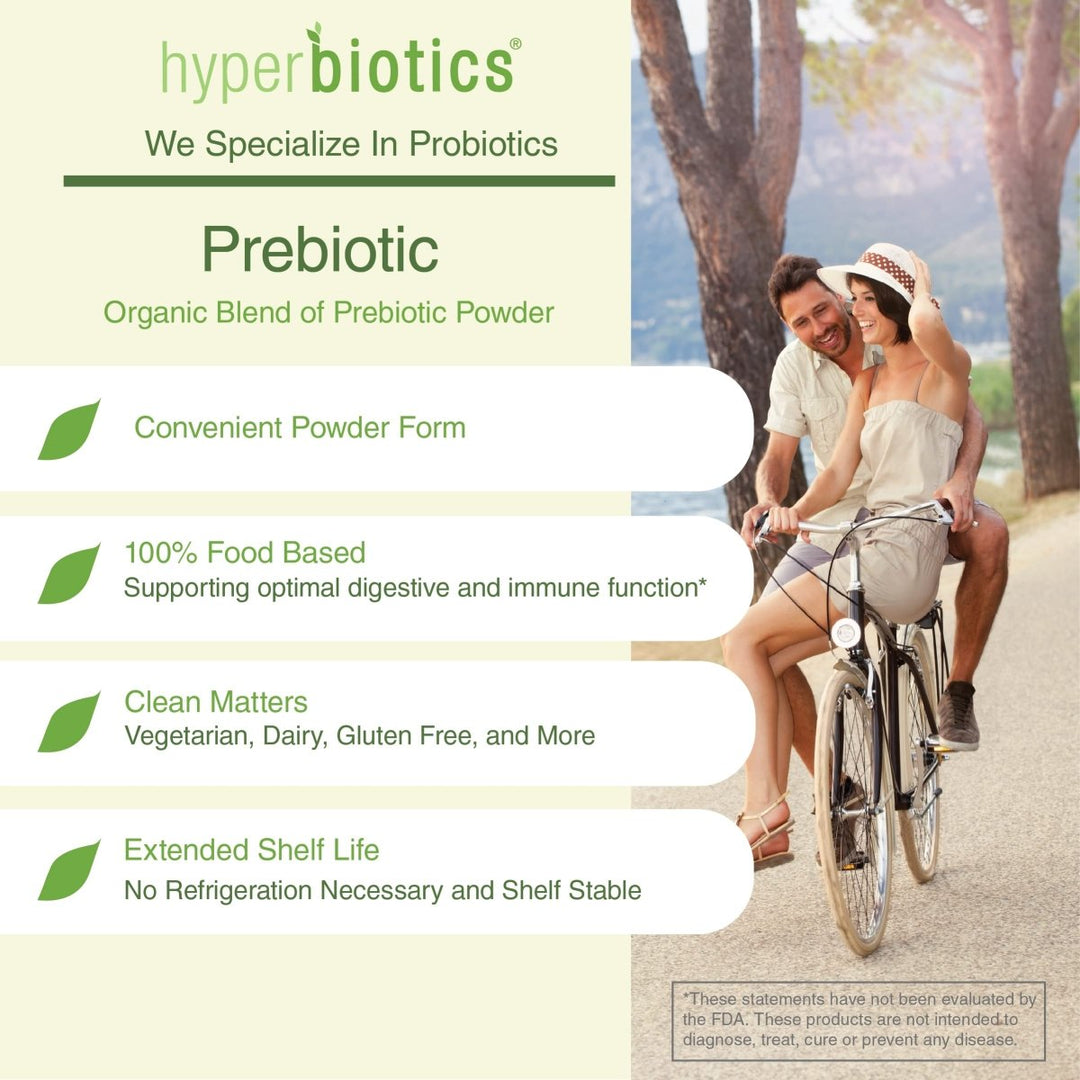 hyperbiotics®

We Specialize In Probiotics

Prebiotic

Organic Blend of Prebiotic Powder

Convenient Powder Form

100% Food Based
Supporting optimal digestive and immune function*

Clean Matters
Vegetarian, Dairy, Gluten Free, and More

Extended Shelf Life
No Refrigeration Necessary and Shelf Stable

*These statements have not been evaluated by the FDA. These products are not intended to diagnose, treat, cure or prevent any disease.